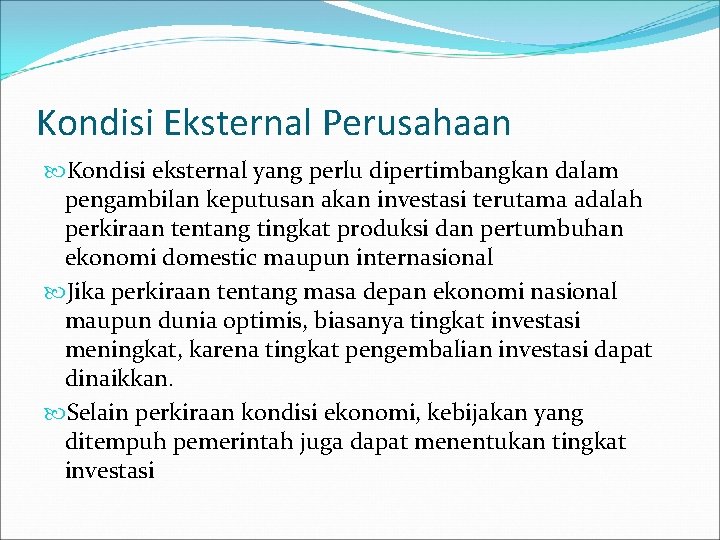 Kondisi Eksternal Perusahaan

Kondisi eksternal yang perlu dipertimbangkan dalam pengambilan keputusan akan investasi terutama adalah perkiraan tentang tingkat produksi dan pertumbuhan ekonomi domestic maupun internasional

Jika perkiraan tentang masa depan ekonomi nasional maupun dunia optimis, biasanya tingkat investasi meningkat, karena tingkat pengembalian investasi dapat dinaikkan.

Selain perkiraan kondisi ekonomi, kebijakan yang ditempuh pemerintah juga dapat menentukan tingkat investasi